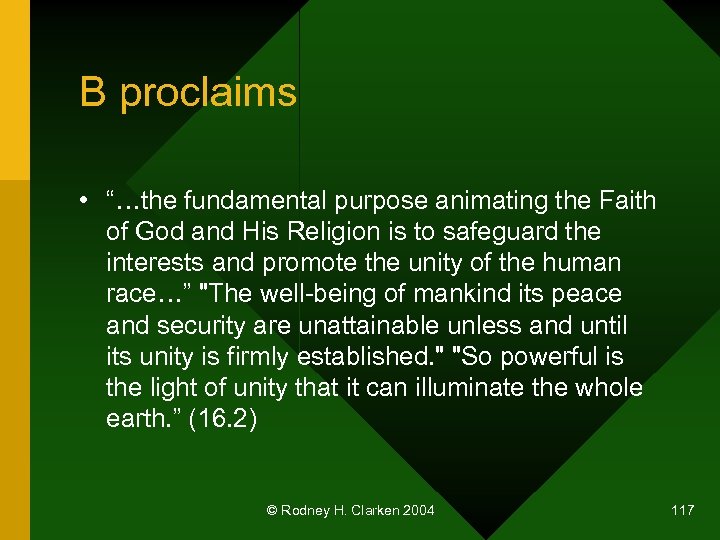 B proclaims

• “…the fundamental purpose animating the Faith of God and His Religion is to safeguard the interests and promote the unity of the human race…” "The well-being of mankind its peace and security are unattainable unless and until its unity is firmly established." "So powerful is the light of unity that it can illuminate the whole earth.” (16.2)

© Rodney H. Clarken 2004

117